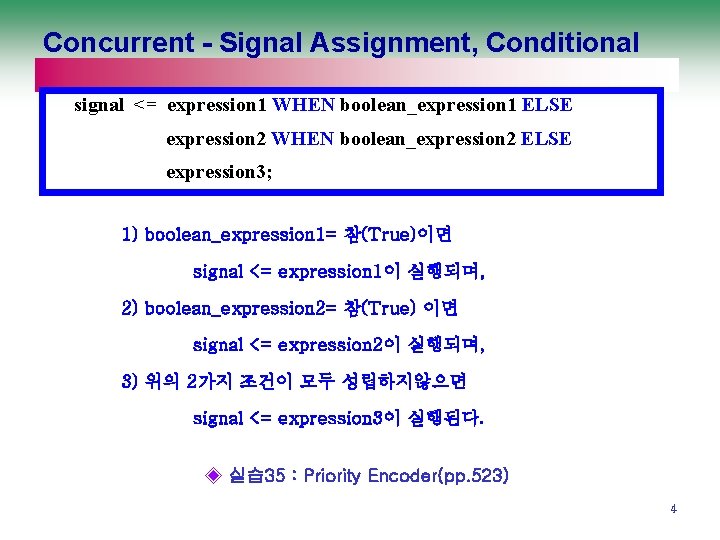 Concurrent - Signal Assignment, Conditional

signal <= expression1 WHEN boolean_expression1 ELSE
expression2 WHEN boolean_expression2 ELSE
expression3;

1) boolean_expression1= 참(True)이면
signal <= expression1이 실행되며,
2) boolean_expression2= 참(True) 이면
signal <= expression2이 실행되며,
3) 위의 2가지 조건이 모두 성립하지않으면
signal <= expression3이 실행된다.

◈ 실습35 : Priority Encoder(pp.523)

4